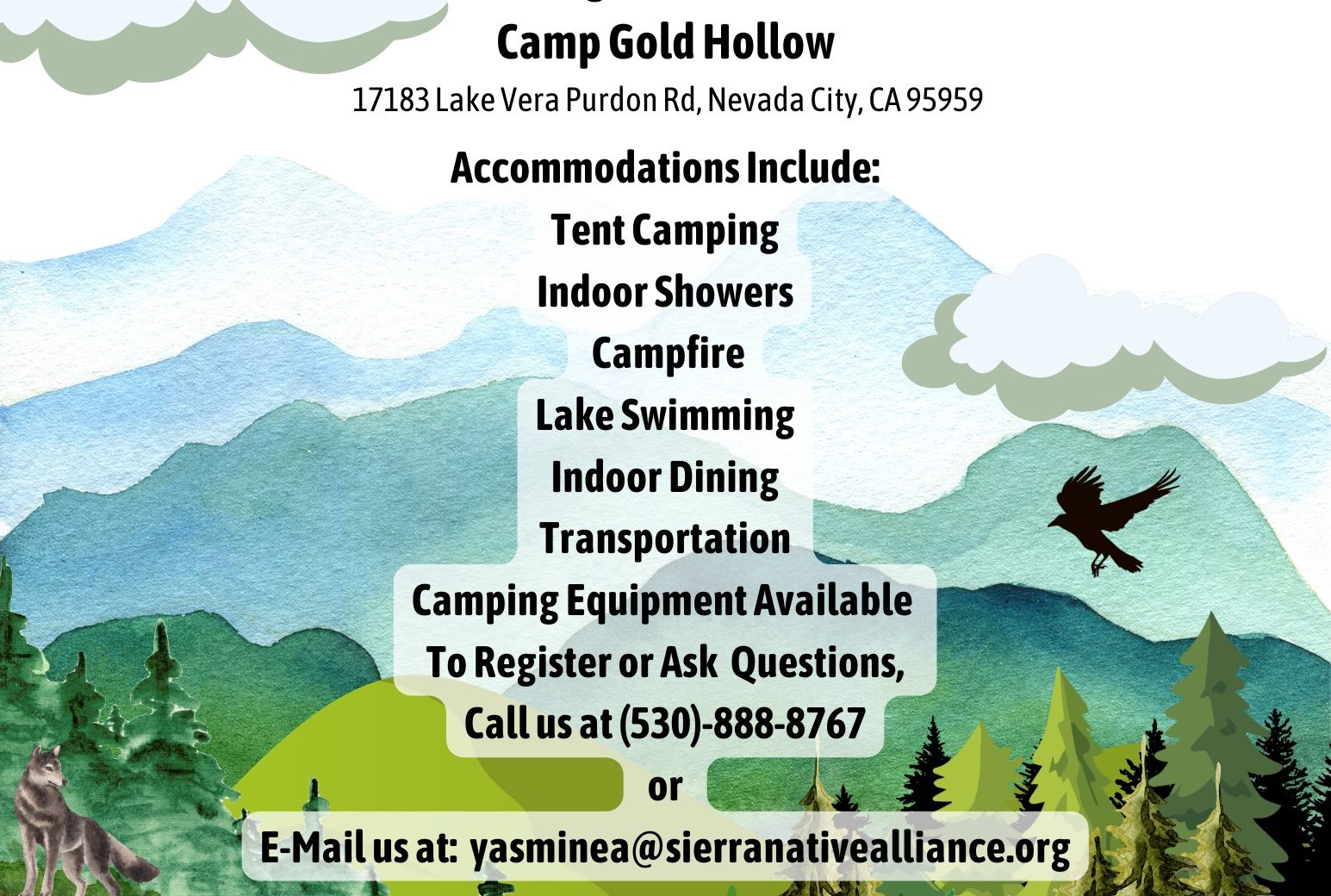 Camp Gold Hollow

17183 Lake Vera Purdon Rd, Nevada City, CA 95959

Accommodations Include:
Tent Camping
Indoor Showers
Campfire
Lake Swimming
Indoor Dining
Transportation
Camping Equipment Available

To Register or Ask Questions,
Call us at (530)-888-8767
or
E-Mail us at: yasminea@sierranativealliance.org